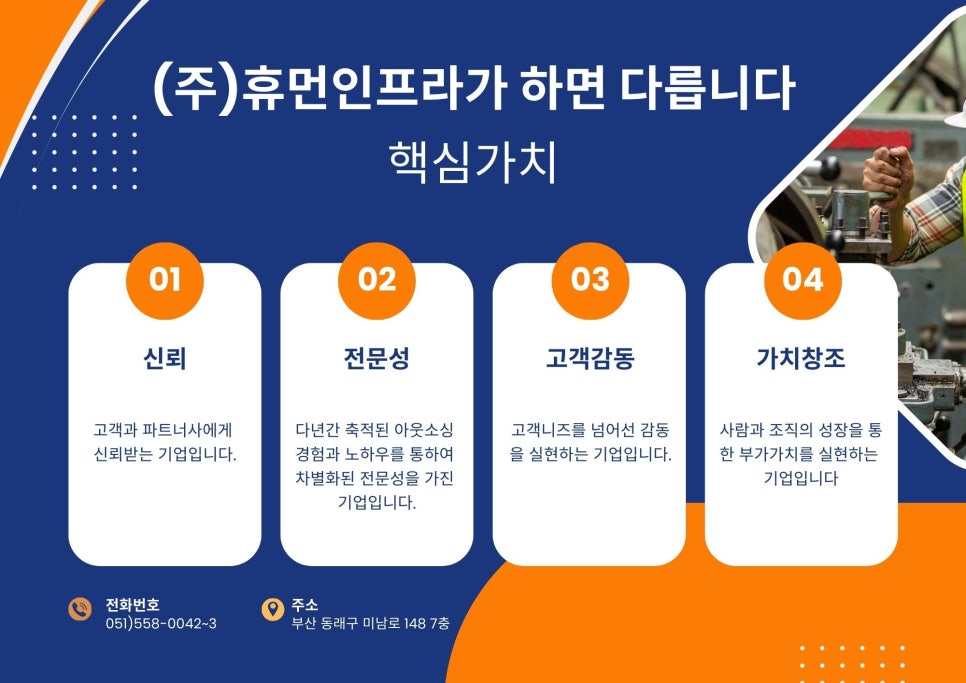 (주)휴먼인프라가 하면 다릅니다

핵심가치

01

신뢰

고객과 파트너사에게 신뢰받는 기업입니다.

02

전문성

다년간 축적된 아웃소싱 경험과 노하우를 통하여 차별화된 전문성을 가진 기업입니다.

03

고객감동

고객니즈를 넘어선 감동을 실현하는 기업입니다.

04

가치창조

사람과 조직의 성장을 통한 부가가치를 실현하는 기업입니다

전화번호
051)558-0042~3

주소
부산 동래구 미남로 148 7층